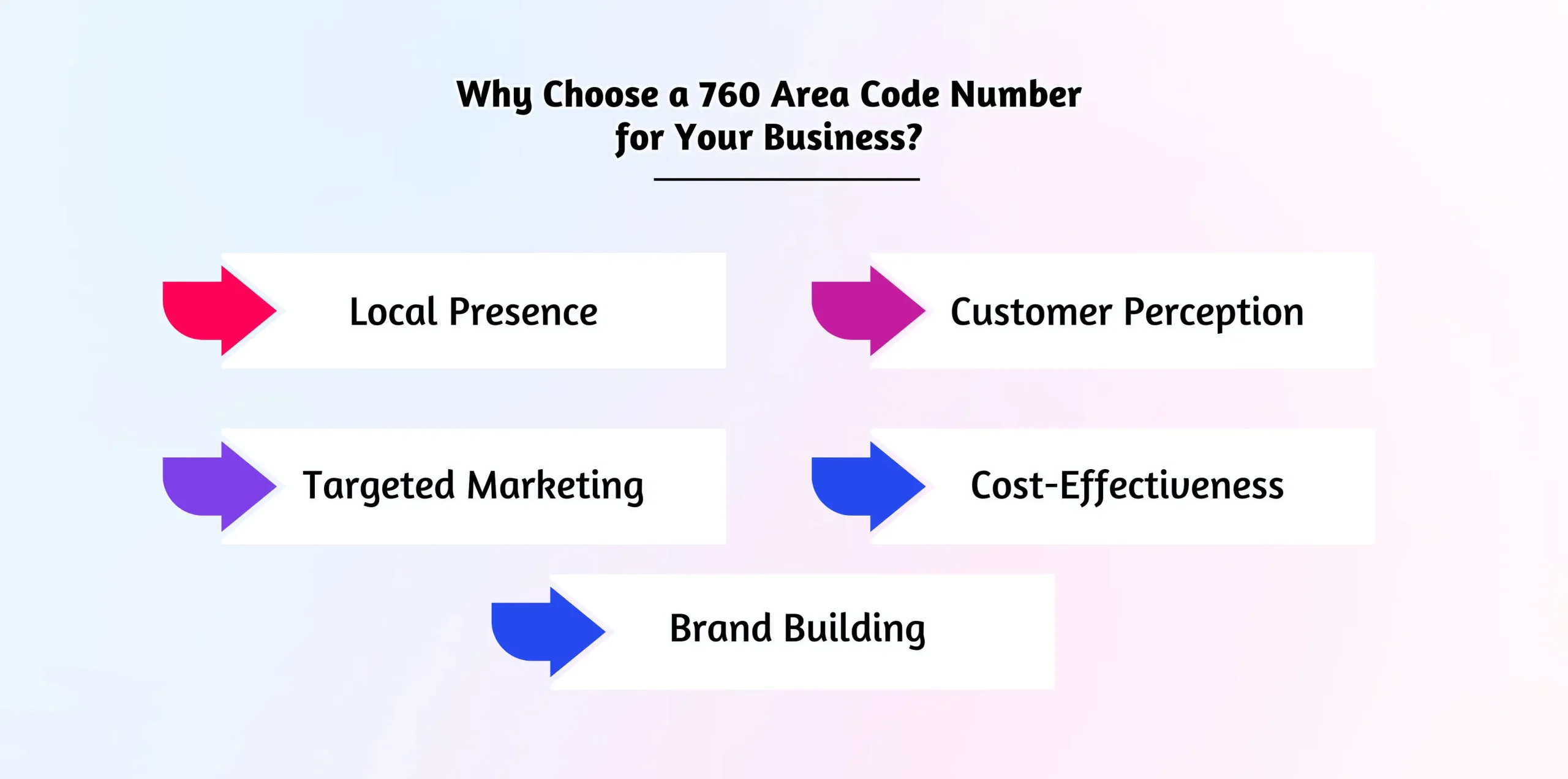 Why Choose a 760 Area Code Number for Your Business?

Local Presence

Customer Perception

Targeted Marketing

Cost-Effectiveness

Brand Building